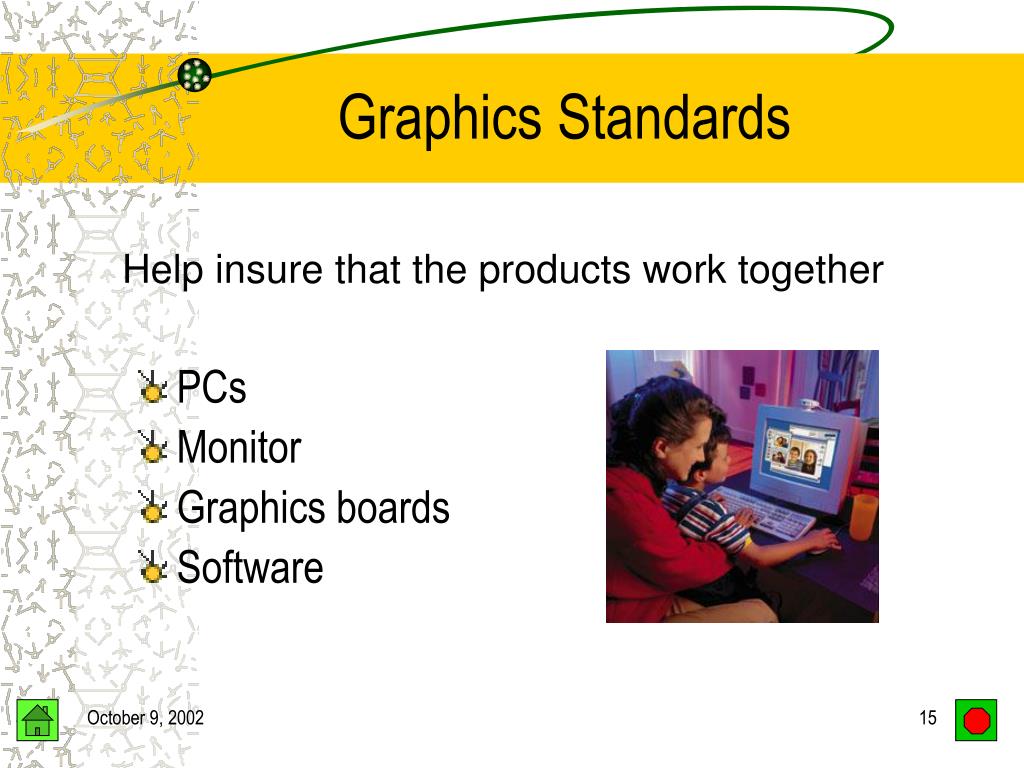 Graphics Standards

Help insure that the products work together

PCs
Monitor
Graphics boards
Software

October 9, 2002

15